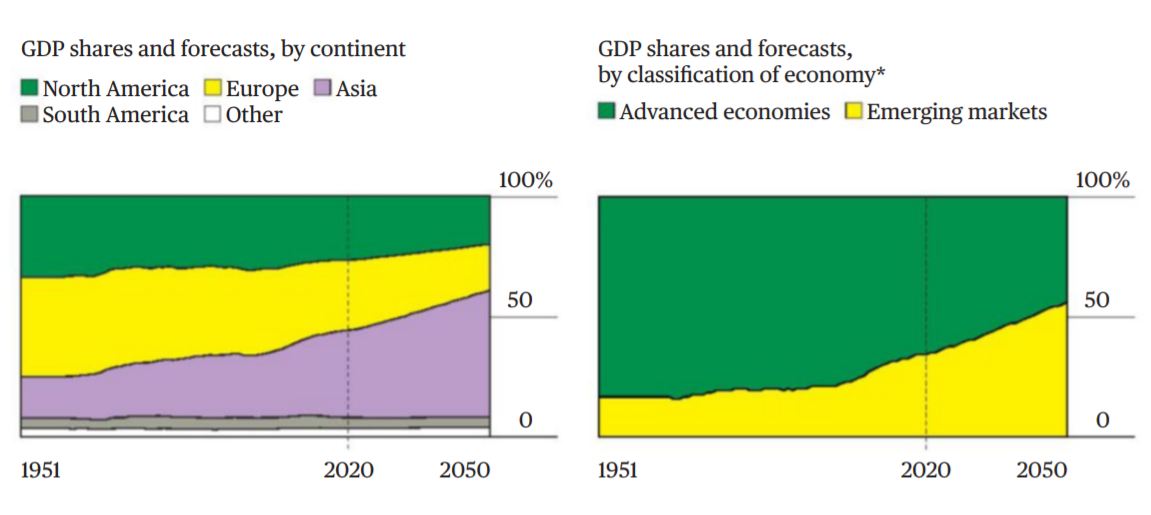 GDP shares and forecasts, by continent

North America Europe Asia
South America Other

100%

50

0

1951

2020

2050

GDP shares and forecasts, by classification of economy*

Advanced economies Emerging markets

100%

50

0

1951

2020

2050